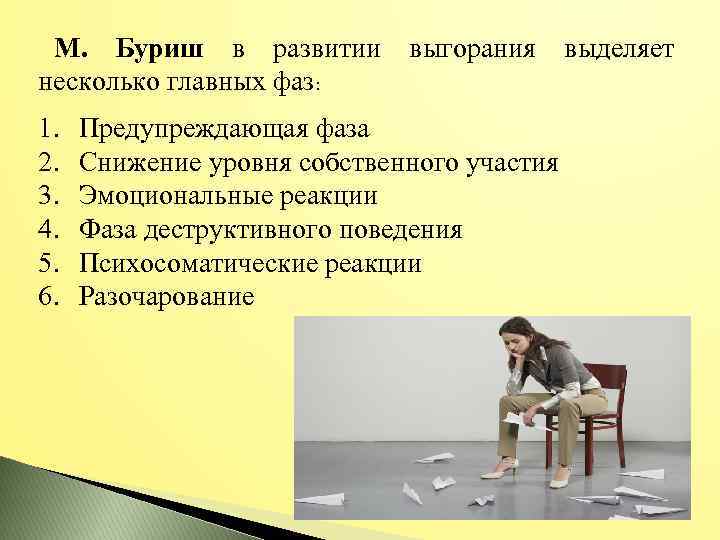 М. Буриш в развитии выгорания выделяет несколько главных фаз:

1. Предупреждающая фаза
2. Снижение уровня собственного участия
3. Эмоциональные реакции
4. Фаза деструктивного поведения
5. Психосоматические реакции
6. Разочарование